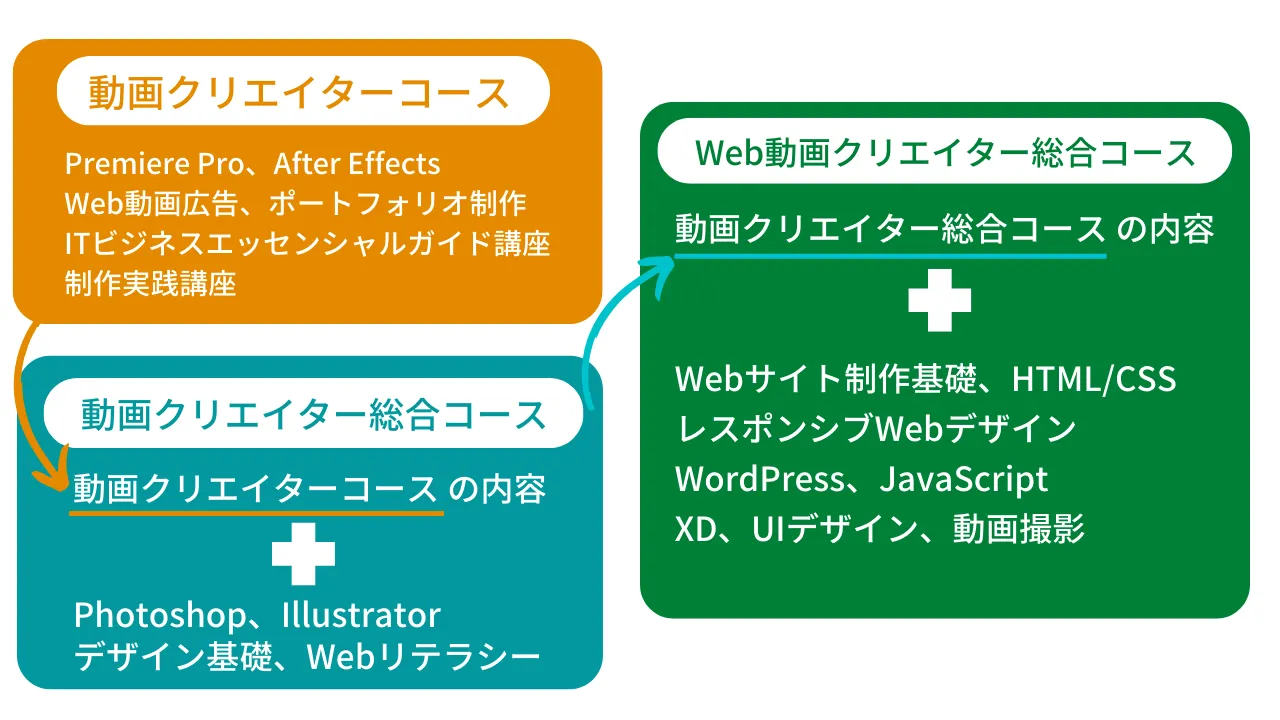 動画クリエイターコース

Premiere Pro、After Effects
Web動画広告、ポートフォリオ制作
ITビジネスエッセンシャルガイド講座
制作実践講座

動画クリエイター総合コース

動画クリエイターコース の内容

Photoshop、Illustrator
デザイン基礎、Webリテラシー

Web動画クリエイター総合コース

動画クリエイター総合コース の内容

Webサイト制作基礎、HTML/CSS
レスポンシブWebデザイン
WordPress、JavaScript
XD、UIデザイン、動画撮影